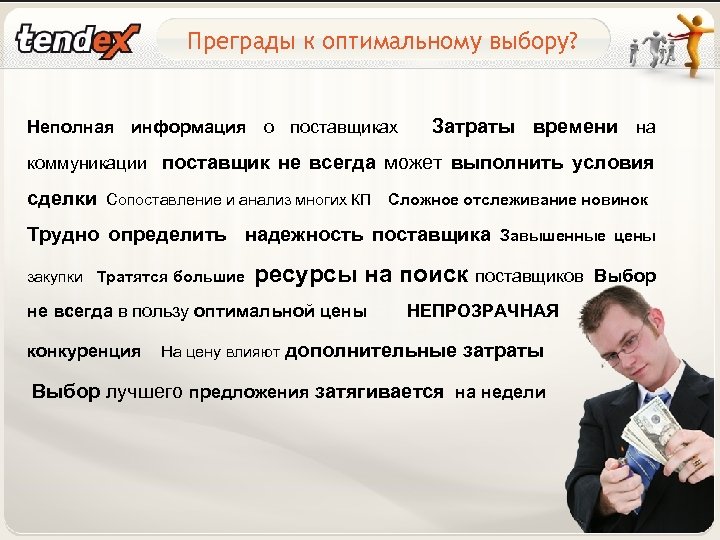 tendex

Преграды к оптимальному выбору?

Неполная информация о поставщиках Затраты времени на коммуникации поставщик не всегда может выполнить условия сделки Сопоставление и анализ многих КП Сложное отслеживание новинок Трудно определить надежность поставщика Завышенные цены закупки Тратятся большие ресурсы на поиск поставщиков Выбор не всегда в пользу оптимальной цены НЕПРОЗРАЧНАЯ конкуренция На цену влияют дополнительные затраты Выбор лучшего предложения затягивается на недели